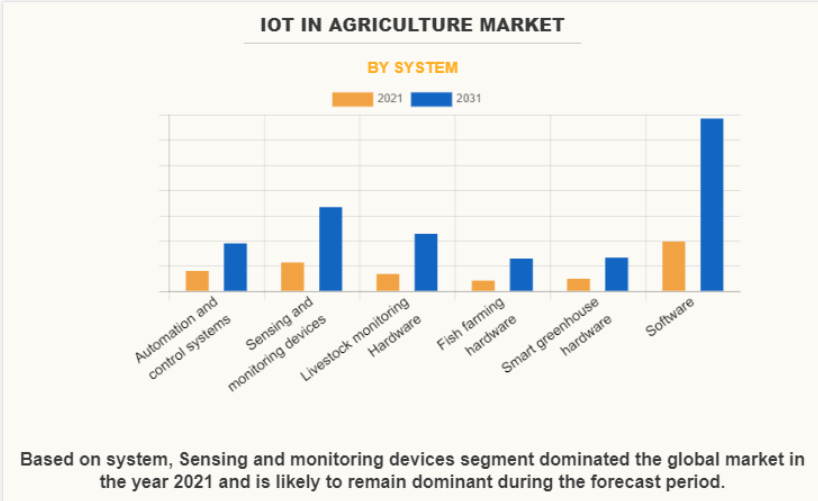 IOT IN AGRICULTURE MARKET

BY SYSTEM

2021
2031

Automation and control systems
Sensing and monitoring devices
Livestock monitoring Hardware
Fish farming hardware
Smart greenhouse hardware
Software

Based on system, Sensing and monitoring devices segment dominated the global market in the year 2021 and is likely to remain dominant during the forecast period.